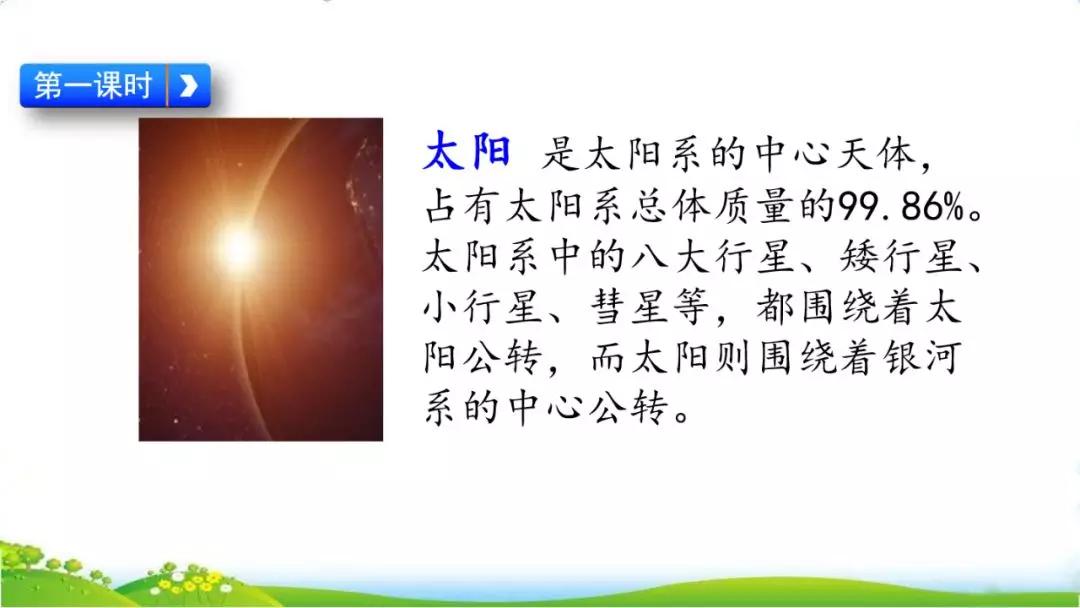 第一课时

太阳 是太阳系的中心天体，占有太阳系总体质量的99.86%。太阳系中的八大行星、矮行星、小行星、彗星等，都围绕着太阳公转，而太阳则围绕着银河系的中心公转。